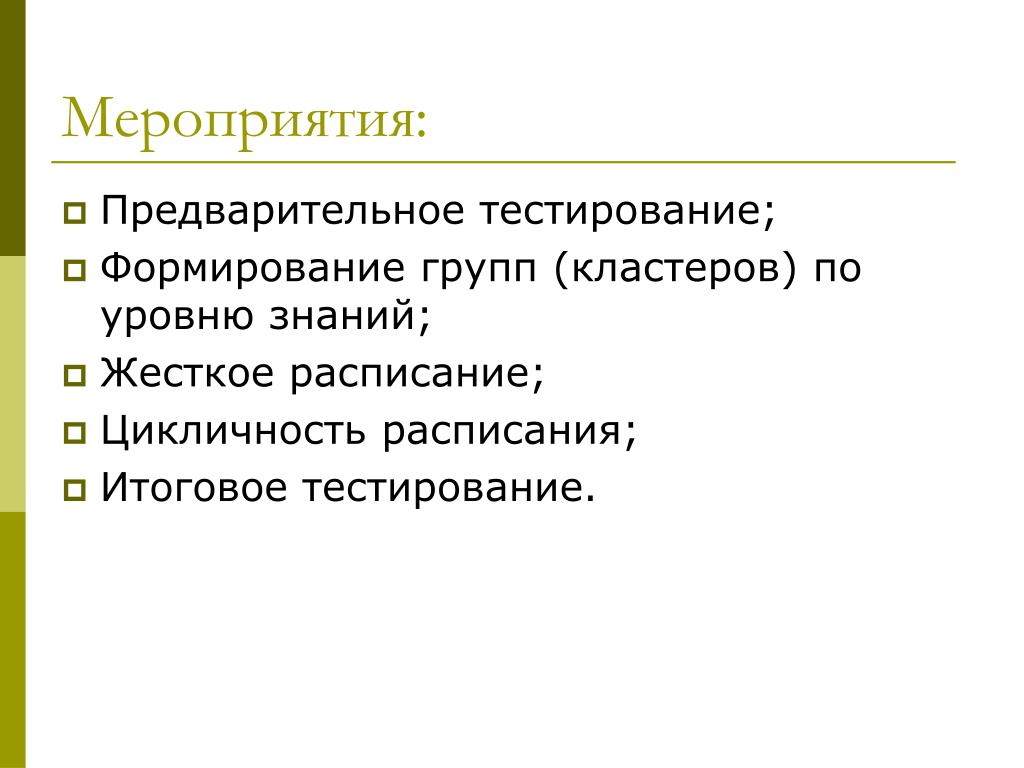 Мероприятия:

Предварительное тестирование;
Формирование групп (кластеров) по уровню знаний;
Жесткое расписание;
Цикличность расписания;
Итоговое тестирование.